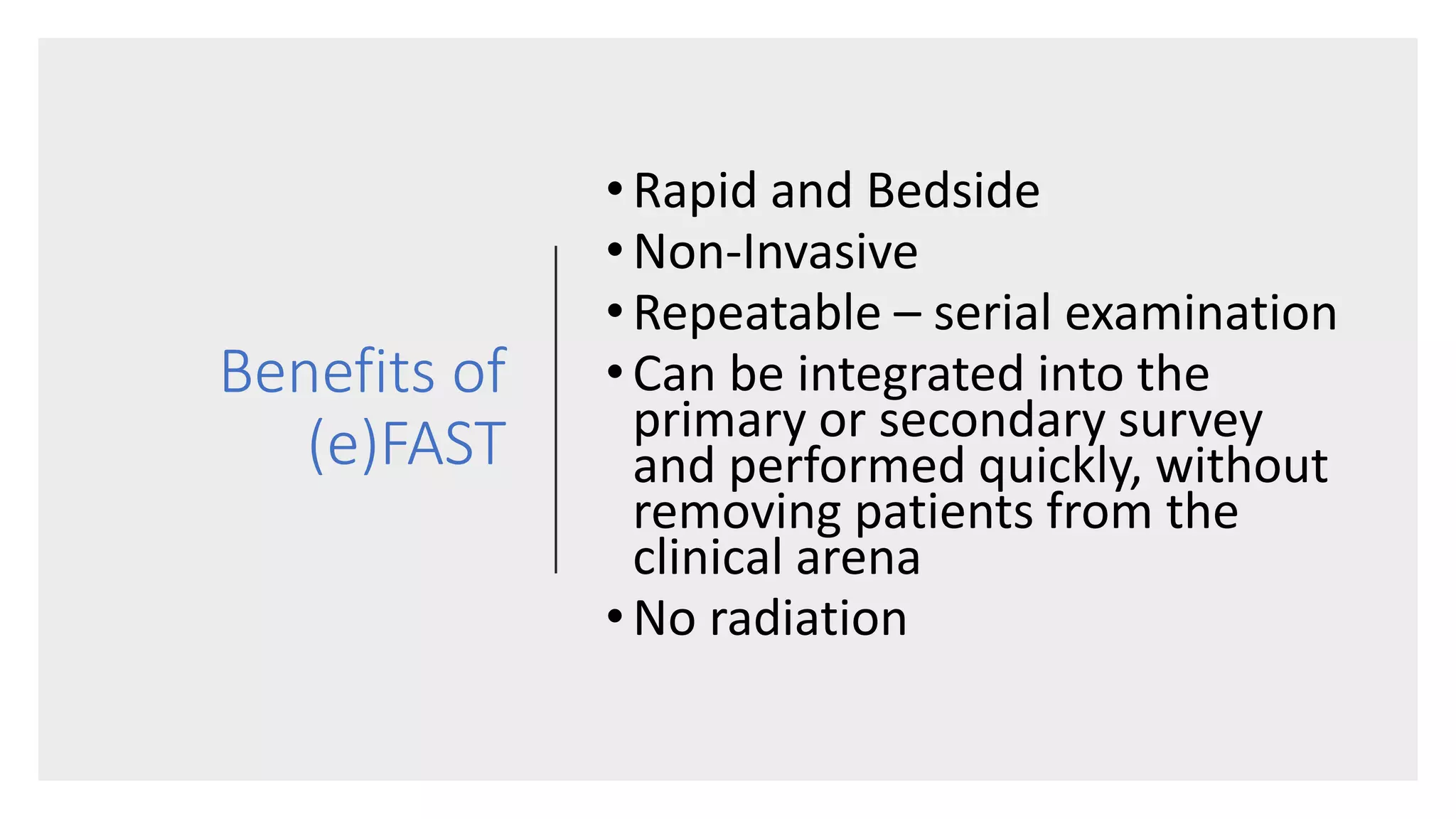 Benefits of (e)FAST

• Rapid and Bedside
• Non-Invasive
• Repeatable – serial examination
• Can be integrated into the primary or secondary survey and performed quickly, without removing patients from the clinical arena
• No radiation